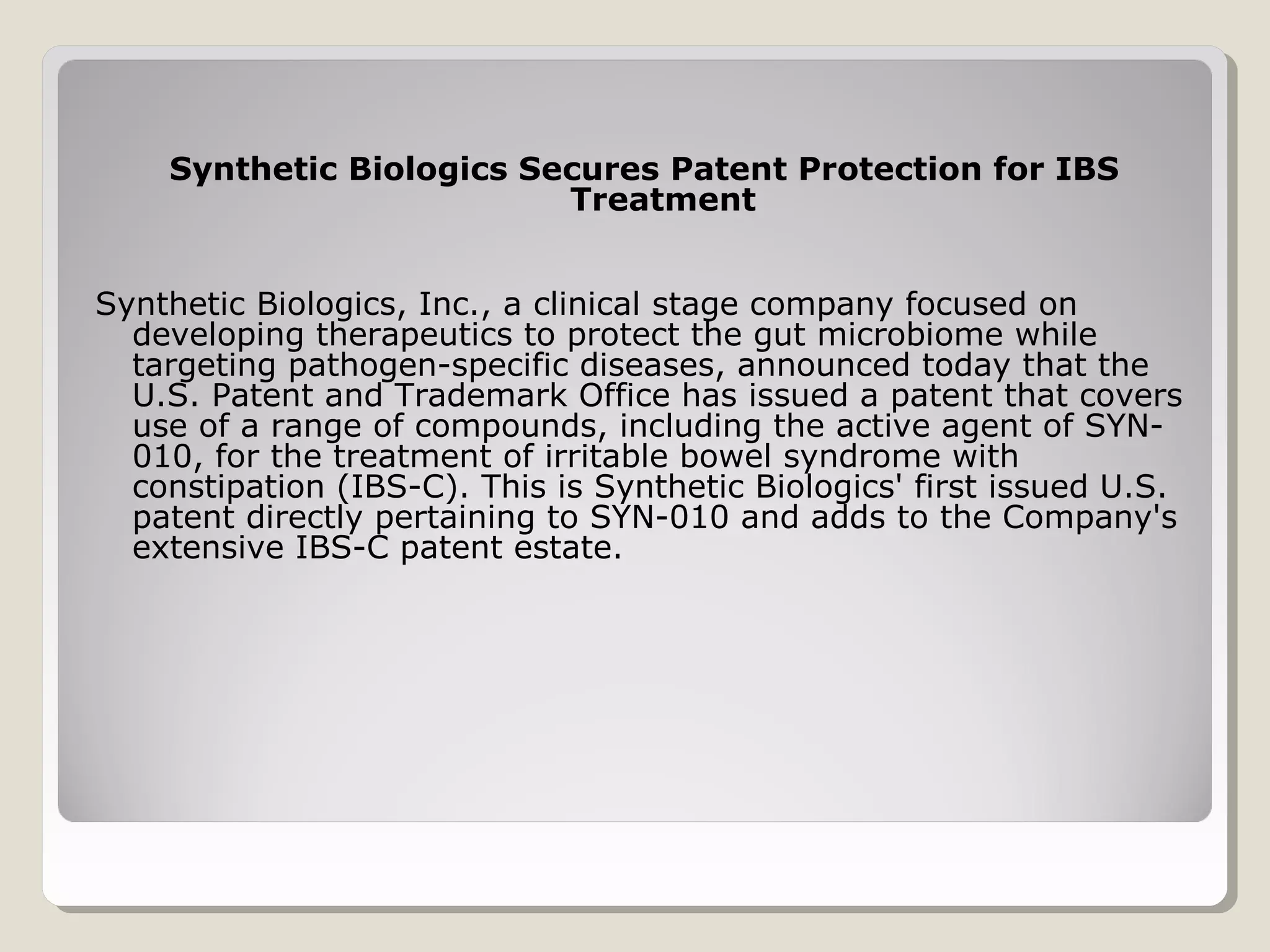 Synthetic Biologics Secures Patent Protection for IBS Treatment

Synthetic Biologics, Inc., a clinical stage company focused on developing therapeutics to protect the gut microbiome while targeting pathogen-specific diseases, announced today that the U.S. Patent and Trademark Office has issued a patent that covers use of a range of compounds, including the active agent of SYN-010, for the treatment of irritable bowel syndrome with constipation (IBS-C). This is Synthetic Biologics' first issued U.S. patent directly pertaining to SYN-010 and adds to the Company's extensive IBS-C patent estate.